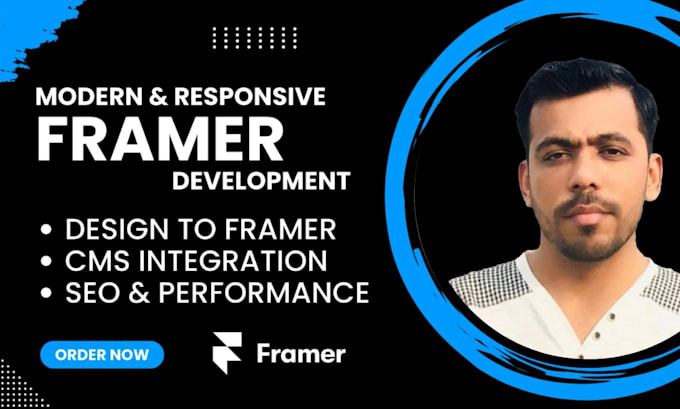 MODERN & RESPONSIVE
FRAMER
DEVELOPMENT

• DESIGN TO FRAMER
• CMS INTEGRATION
• SEO & PERFORMANCE

ORDER NOW

Framer